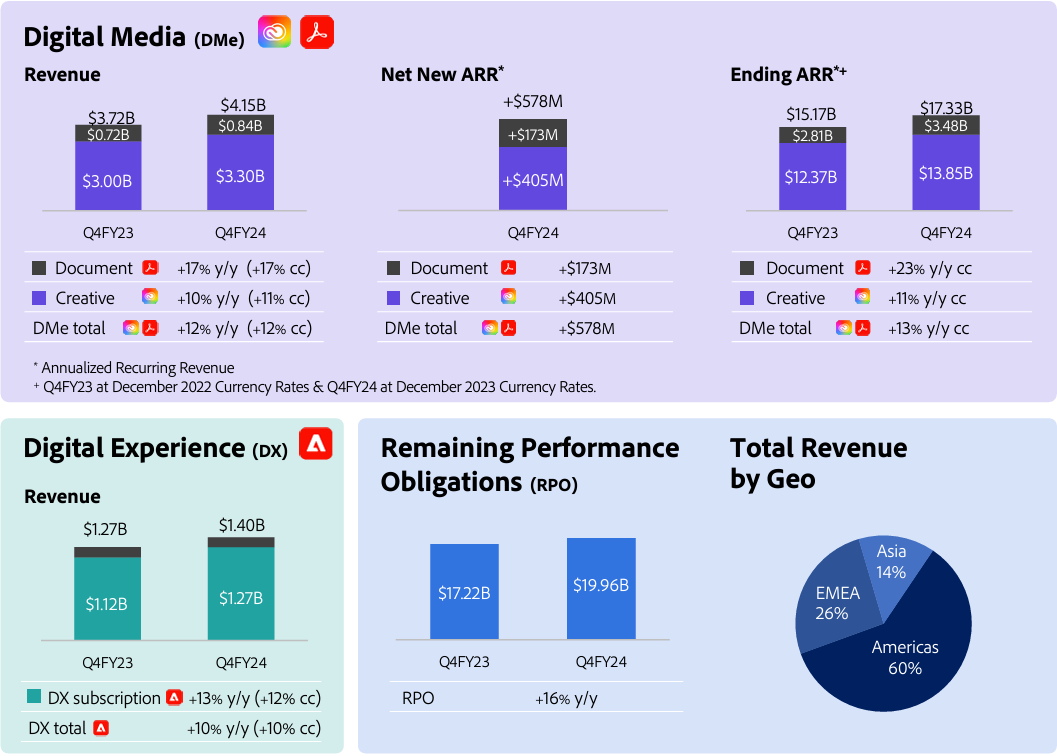 Digital Media (DMe)

Revenue

$3.72B
$0.72B
$3.00B
Q4FY23

$4.15B
$0.84B
$3.30B
Q4FY24

| | |
|---|---|
| Document | +17% y/y (+17% cc) |
| Creative | +10% y/y (+11% cc) |
| DMe total | +12% y/y (+12% cc) |

Net New ARR*

+$578M
+$173M
+$405M
Q4FY24

| | |
|---|---|
| Document | +$173M |
| Creative | +$405M |
| DMe total | +$578M |

Ending ARR*+

$15.17B
$2.81B
$12.37B
Q4FY23

$17.33B
$3.48B
$13.85B
Q4FY24

| | |
|---|---|
| Document | +23% y/y cc |
| Creative | +11% y/y cc |
| DMe total | +13% y/y cc |

* Annualized Recurring Revenue
+ Q4FY23 at December 2022 Currency Rates & Q4FY24 at December 2023 Currency Rates.

Digital Experience (DX)

Revenue

$1.27B
$1.12B
Q4FY23

$1.40B
$1.27B
Q4FY24

| | |
|---|---|
| DX subscription | +13% y/y (+12% cc) |
| DX total | +10% y/y (+10% cc) |

Remaining Performance Obligations (RPO)

$17.22B
Q4FY23

$19.96B
Q4FY24

| | |
|---|---|
| RPO | +16% y/y |

Total Revenue by Geo

Asia 14%
EMEA 26%
Americas 60%